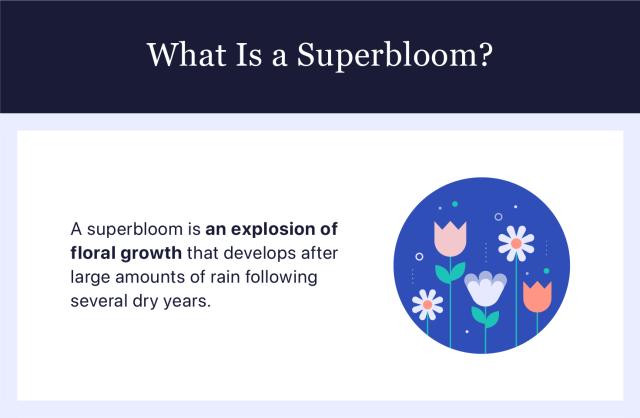 What Is a Superbloom?

A superbloom is an explosion of floral growth that develops after large amounts of rain following several dry years.